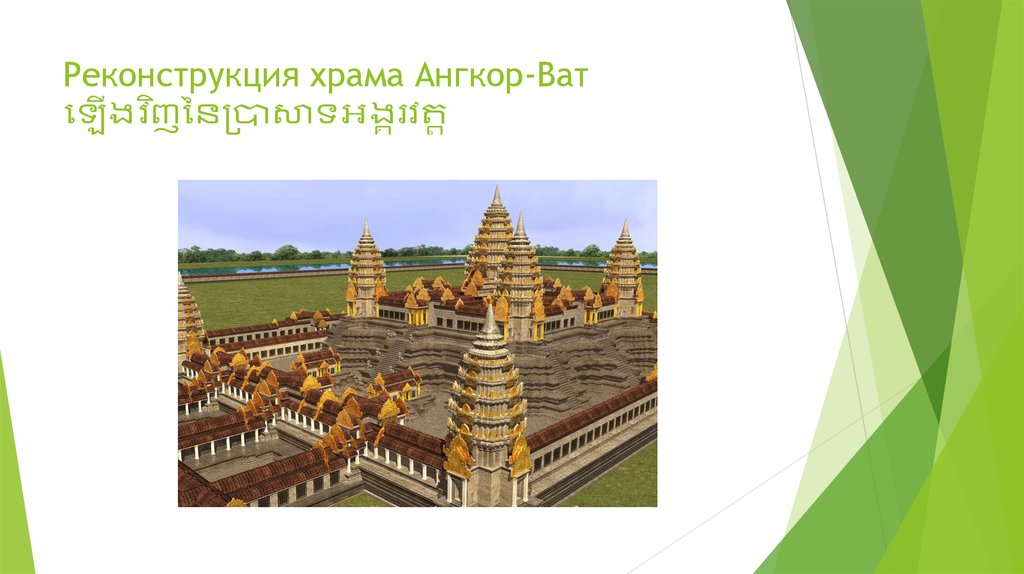 Реконструкция храма Ангкор-Ват
ឡើងវិញនៃប្រាសាទអង្គរវត្ត